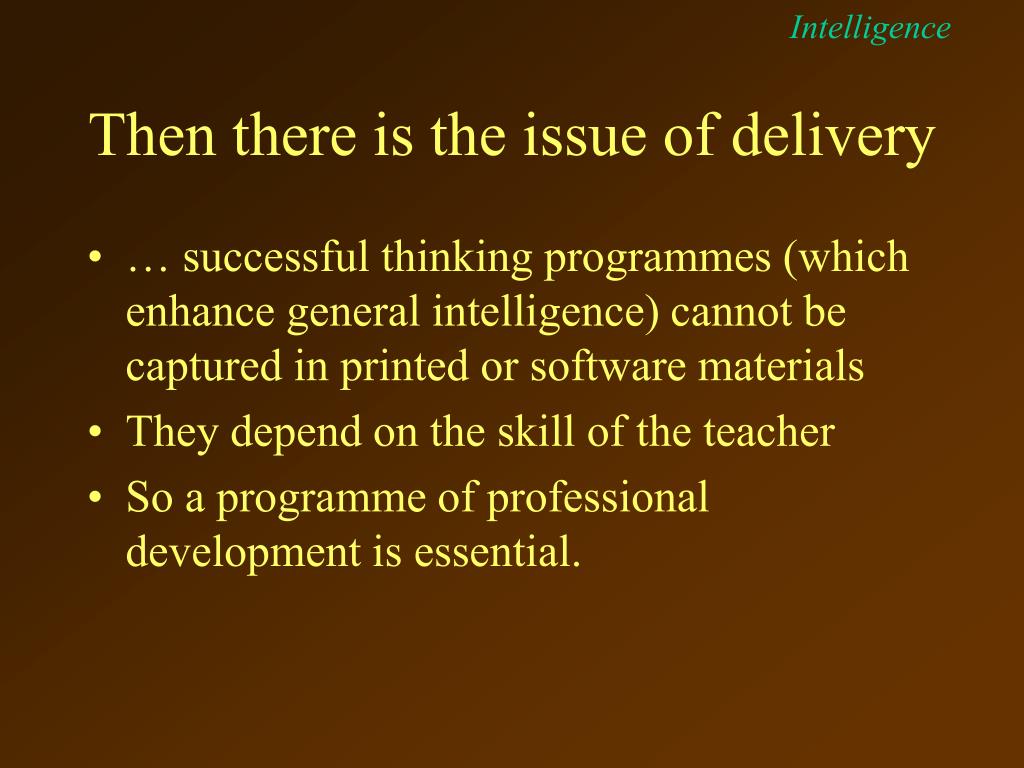 Intelligence

Then there is the issue of delivery

• … successful thinking programmes (which enhance general intelligence) cannot be captured in printed or software materials
• They depend on the skill of the teacher
• So a programme of professional development is essential.